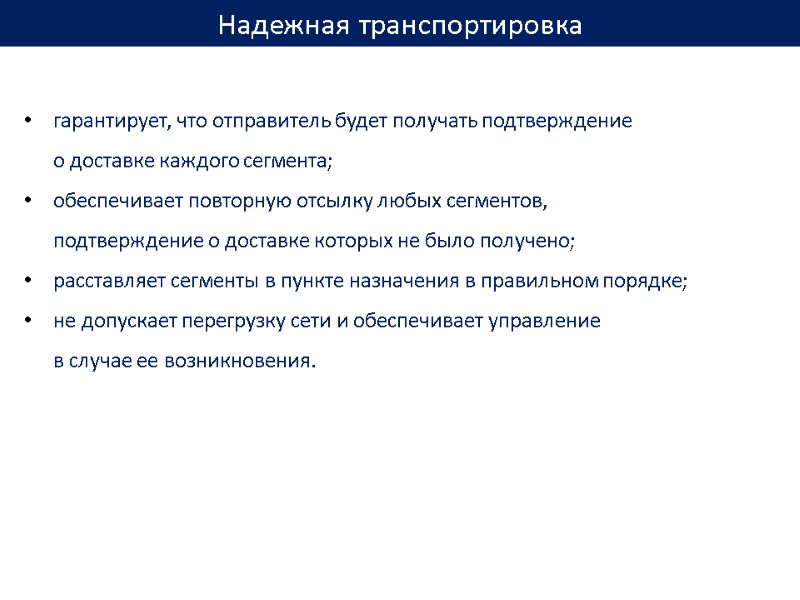 Надежная транспортировка

• гарантирует, что отправитель будет получать подтверждение о доставке каждого сегмента;
• обеспечивает повторную отсылку любых сегментов, подтверждение о доставке которых не было получено;
• расставляет сегменты в пункте назначения в правильном порядке;
• не допускает перегрузку сети и обеспечивает управление в случае ее возникновения.